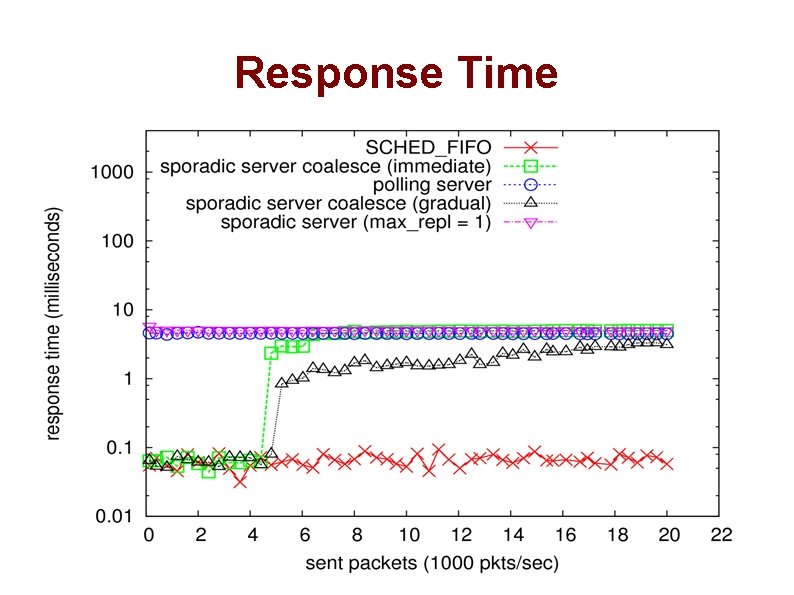 Response Time

SCHED_FIFO
sporadic server coalesce (immediate)
polling server
sporadic server coalesce (gradual)
sporadic server (max_repl = 1)

response time (milliseconds)

1000
100
10
1
0.1
0.01

0 2 4 6 8 10 12 14 16 18 20 22

sent packets (1000 pkts/sec)